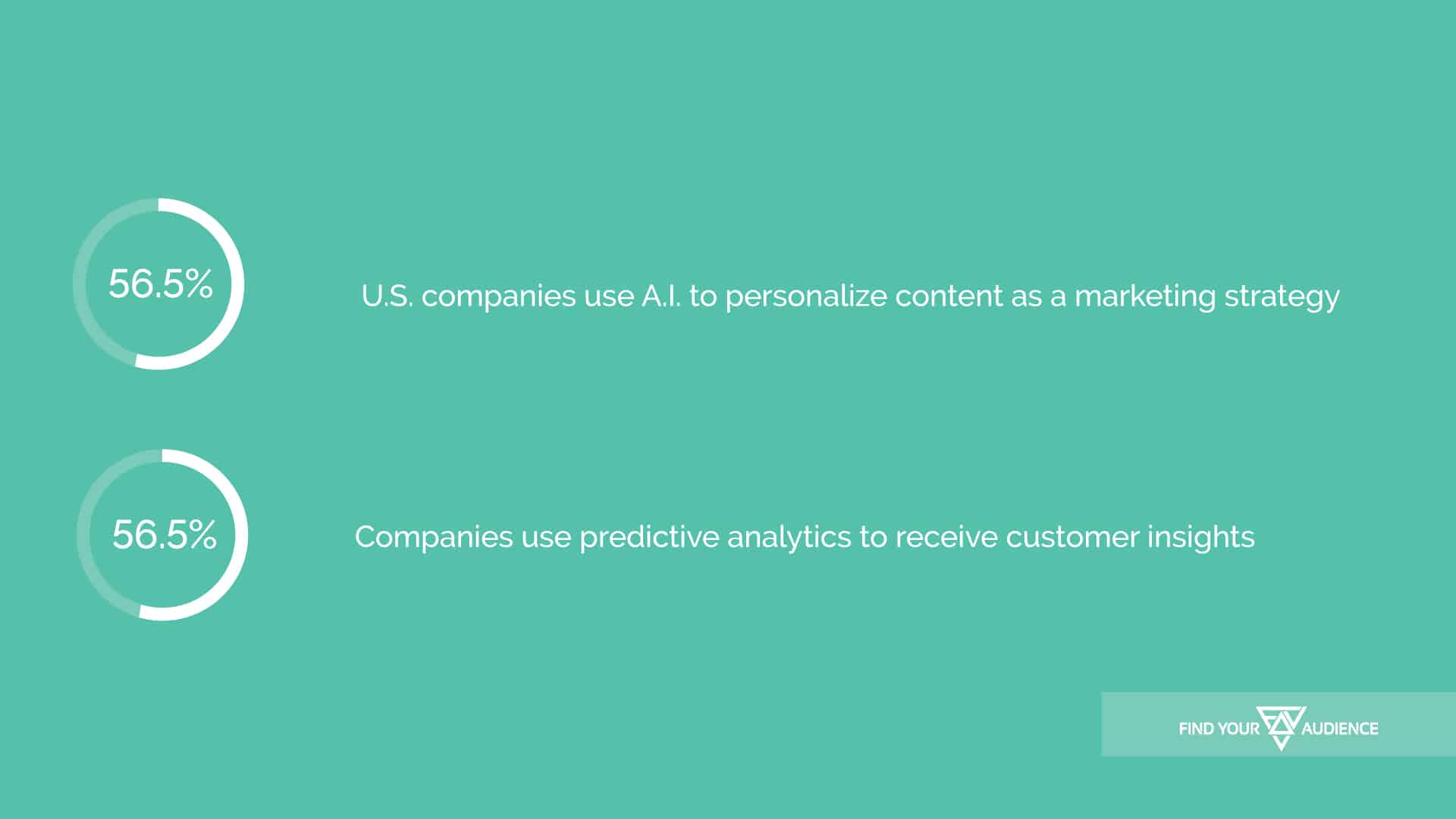 56.5%

U.S. companies use A.I. to personalize content as a marketing strategy

56.5%

Companies use predictive analytics to receive customer insights

FIND YOUR AUDIENCE